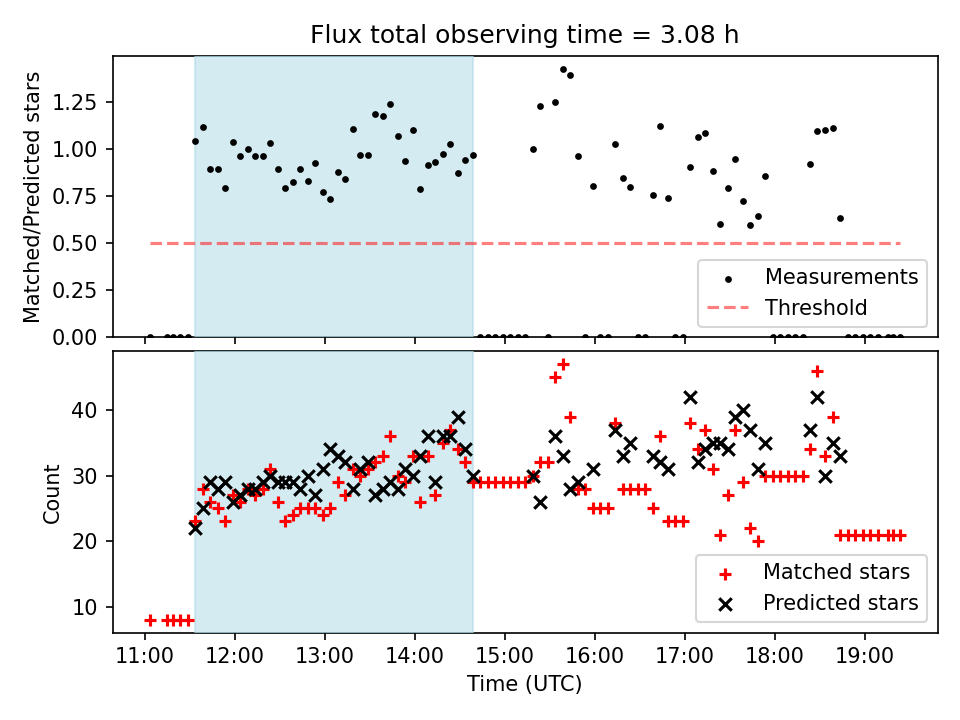 Flux total observing time = 3.08 h

Matched/Predicted stars

1.25
1.00
0.75
0.50
0.25
0.00

Measurements
Threshold

Count

40
30
20
10

Matched stars
Predicted stars

11:00 12:00 13:00 14:00 15:00 16:00 17:00 18:00 19:00

Time (UTC)